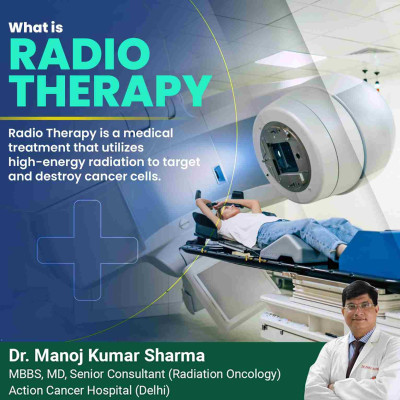 What is
RADIO THERAPY

Radio Therapy is a medical treatment that utilizes high-energy radiation to target and destroy cancer cells.

Dr. Manoj Kumar Sharma
MBBS, MD, Senior Consultant (Radiation Oncology)
Action Cancer Hospital (Delhi)